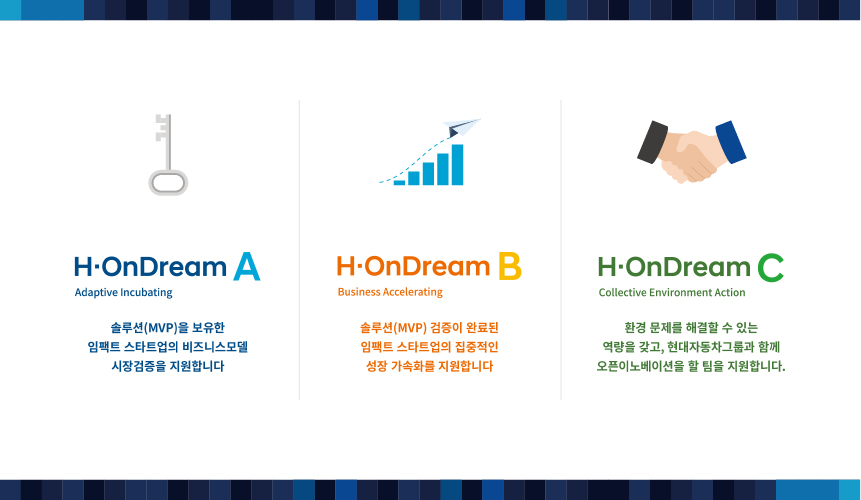 H·OnDream A
Adaptive Incubating

솔루션(MVP)을 보유한 임팩트 스타트업의 비즈니스모델 시장검증을 지원합니다

H·OnDream B
Business Accelerating

솔루션(MVP) 검증이 완료된 임팩트 스타트업의 집중적인 성장 가속화를 지원합니다

H·OnDream C
Collective Environment Action

환경 문제를 해결할 수 있는 역량을 갖고, 현대자동차그룹과 함께 오픈이노베이션을 할 팀을 지원합니다.